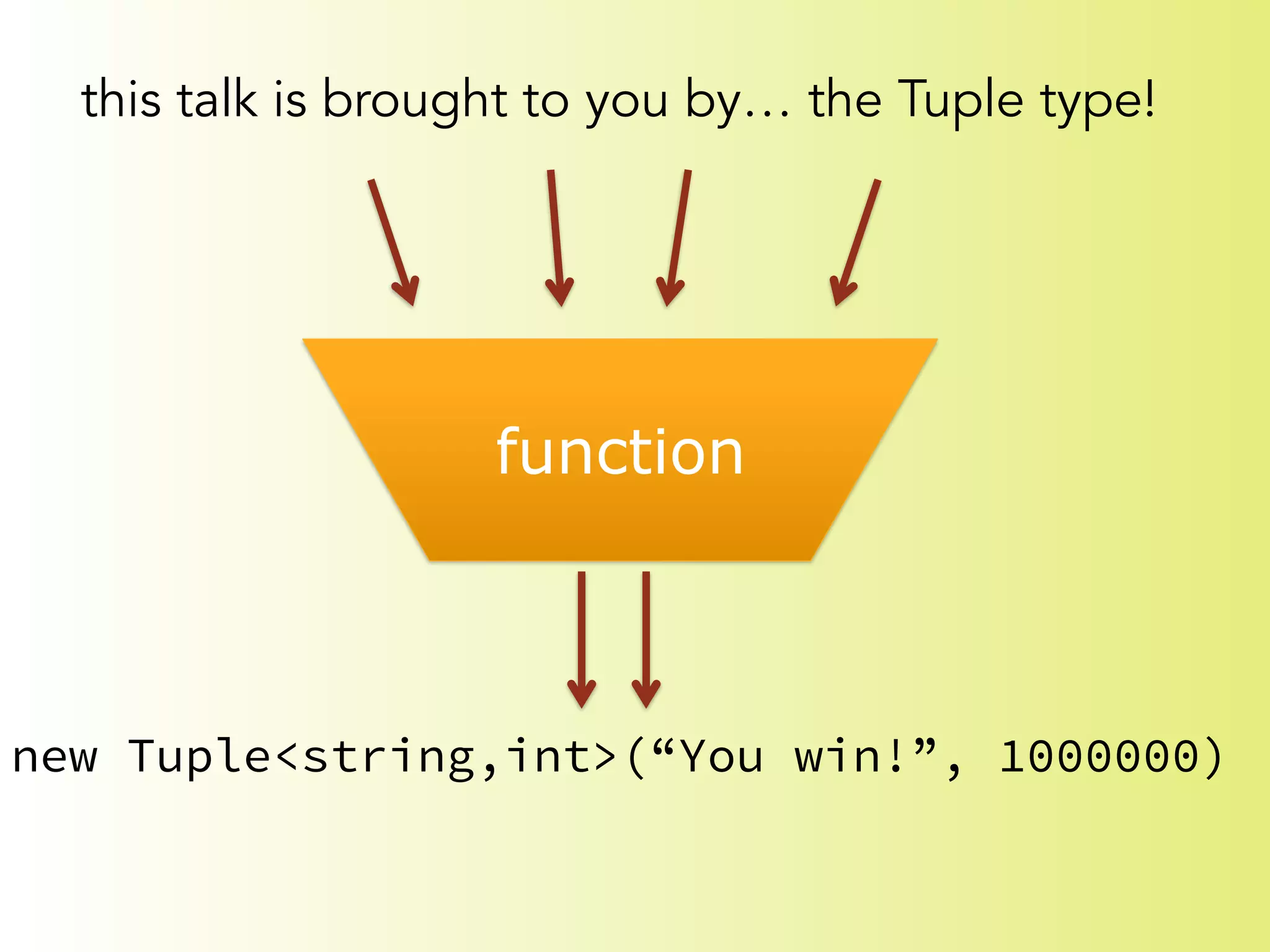 this talk is brought to you by… the Tuple type!

function

new Tuple<string,int>(“You win!”, 1000000)